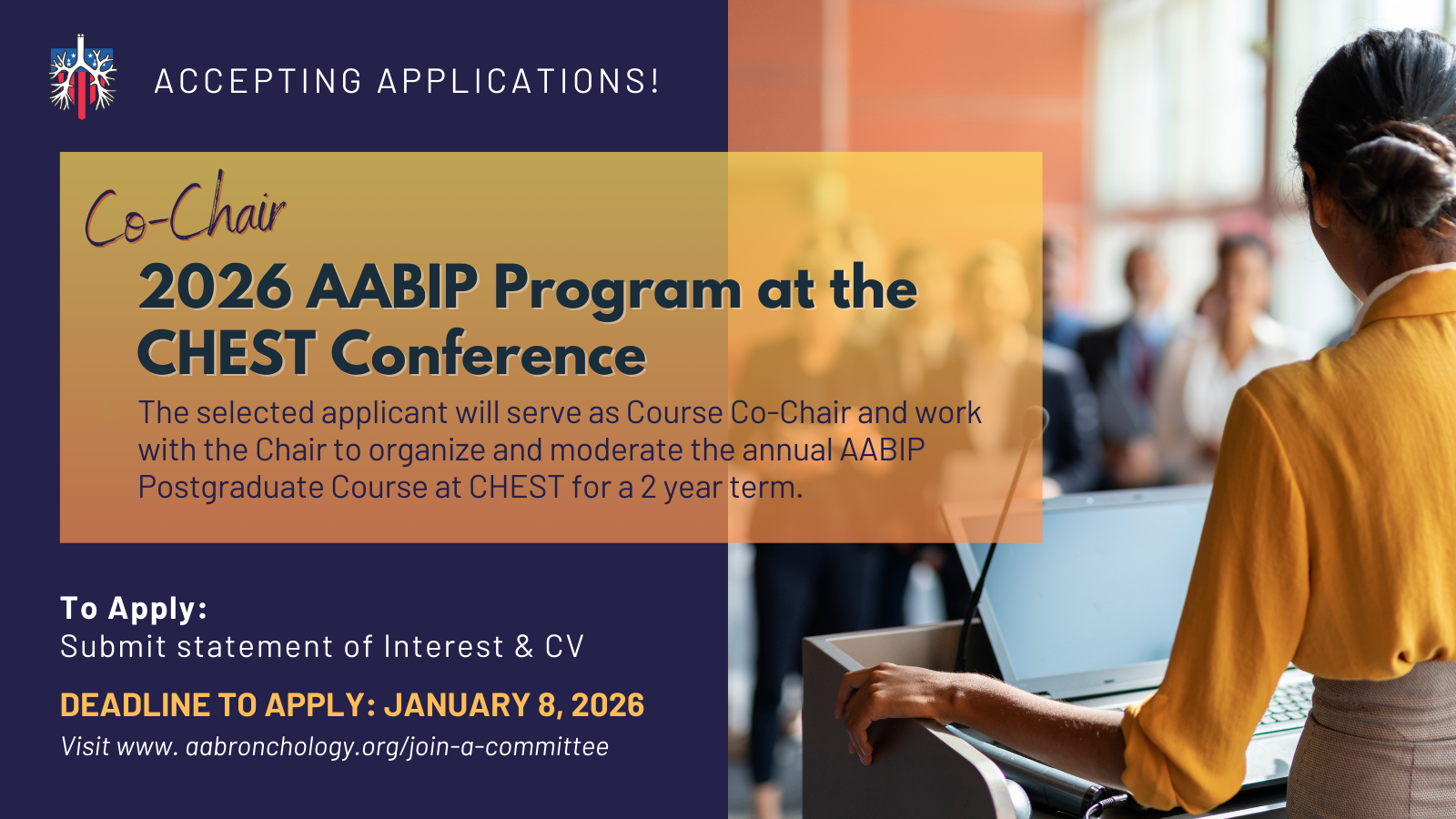 ACCEPTING APPLICATIONS!

Co-Chair

2026 AABIP Program at the CHEST Conference

The selected applicant will serve as Course Co-Chair and work with the Chair to organize and moderate the annual AABIP Postgraduate Course at CHEST for a 2 year term.

To Apply:
Submit statement of Interest & CV

DEADLINE TO APPLY: JANUARY 8, 2026

Visit www. aabronchology.org/join-a-committee